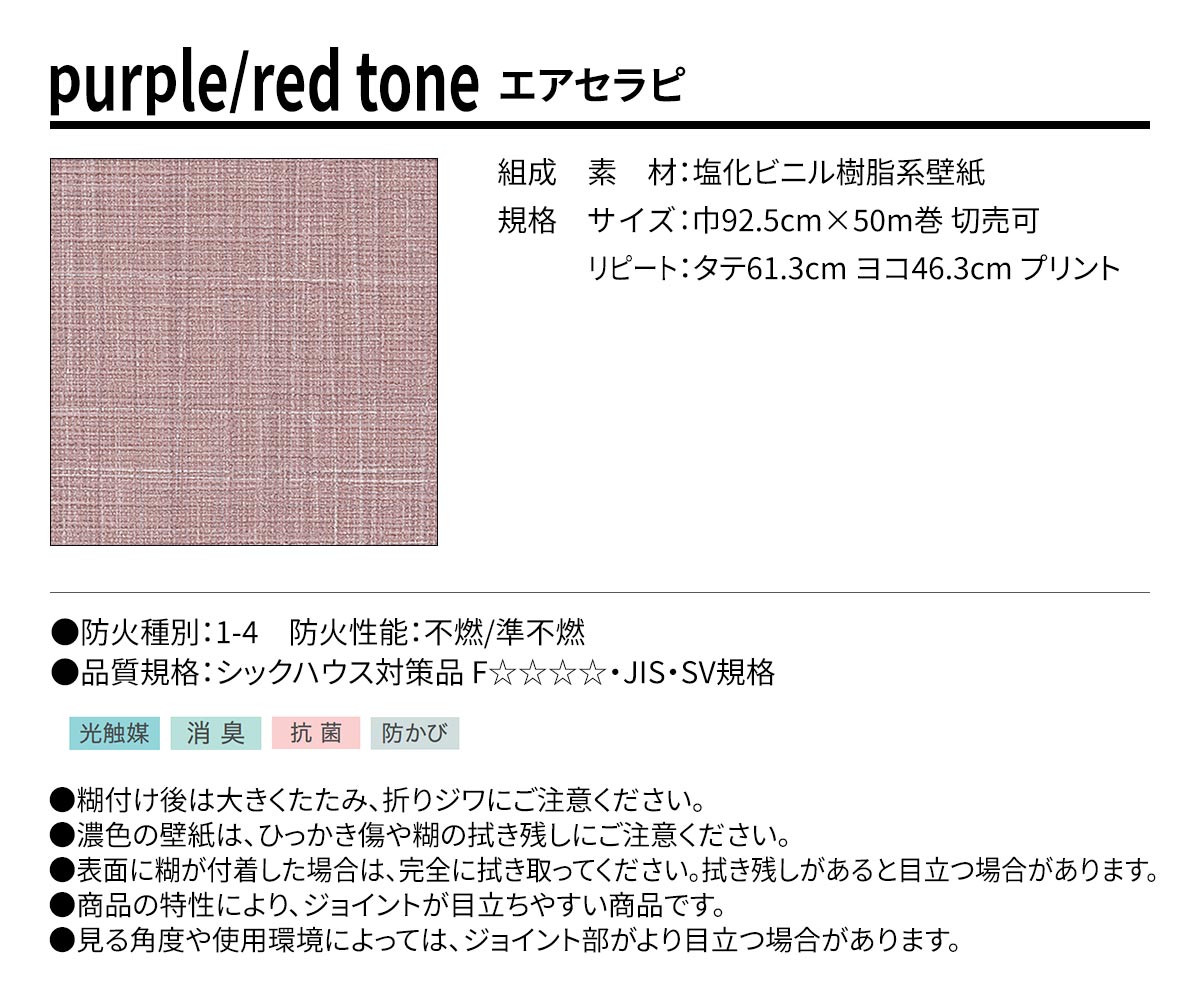 purple/red tone エアセラピ

組成 素 材：塩化ビニル樹脂系壁紙
規格 サイズ：巾92.5cm×50m巻 切売可
リピート：タテ61.3cm ヨコ46.3cm プリント

●防火種別：1-4 防火性能：不燃/準不燃
●品質規格：シックハウス対策品 F☆☆☆☆・JIS・SV規格

光触媒 消 臭 抗 菌 防かび

●糊付け後は大きくたたみ、折りジワにご注意ください。
●濃色の壁紙は、ひっかき傷や糊の拭き残しにご注意ください。
●表面に糊が付着した場合は、完全に拭き取ってください。拭き残しがあると目立つ場合があります。
●商品の特性により、ジョイントが目立ちやすい商品です。
●見る角度や使用環境によっては、ジョイント部がより目立つ場合があります。